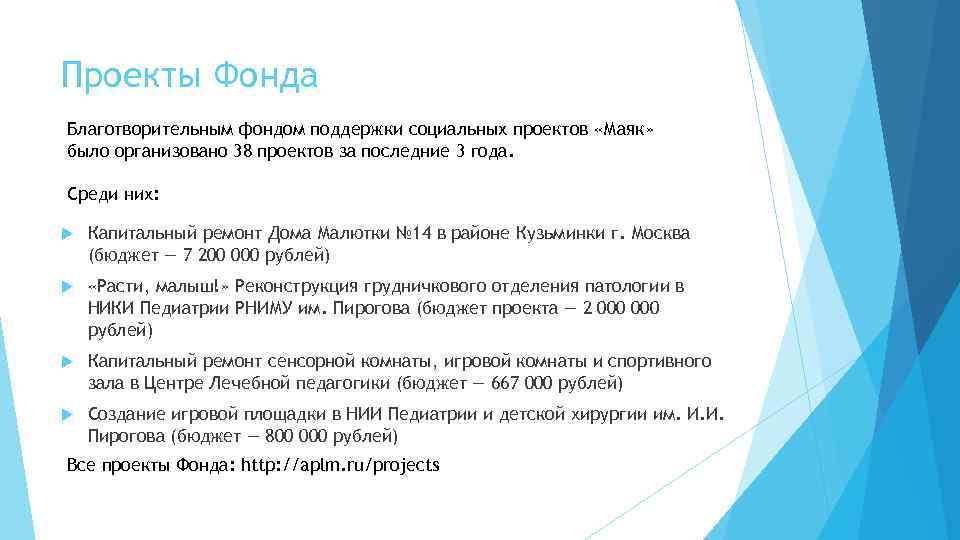 Проекты Фонда

Благотворительным фондом поддержки социальных проектов «Маяк» было организовано 38 проектов за последние 3 года.

Среди них:

Капитальный ремонт Дома Малютки №14 в районе Кузьминки г. Москва (бюджет — 7 200 000 рублей)

«Расти, малыш!» Реконструкция грудничкового отделения патологии в НИКИ Педиатрии РНИМУ им. Пирогова (бюджет проекта — 2 000 000 рублей)

Капитальный ремонт сенсорной комнаты, игровой комнаты и спортивного зала в Центре Лечебной педагогики (бюджет — 667 000 рублей)

Создание игровой площадки в НИИ Педиатрии и детской хирургии им. И.И. Пирогова (бюджет — 800 000 рублей)

Все проекты Фонда: http://aplm.ru/projects